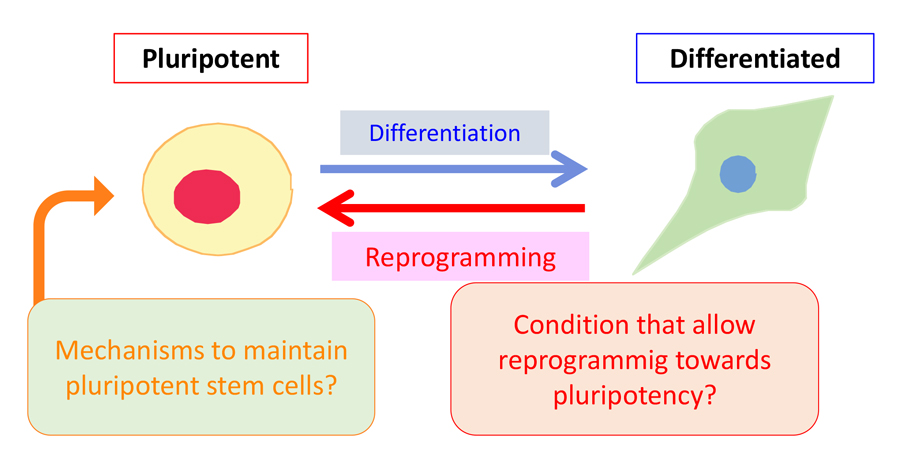 Pluripotent

Differentiated

Differentiation

Reprogramming

Mechanisms to maintain pluripotent stem cells?

Condition that allow reprogrammig towards pluripotency?